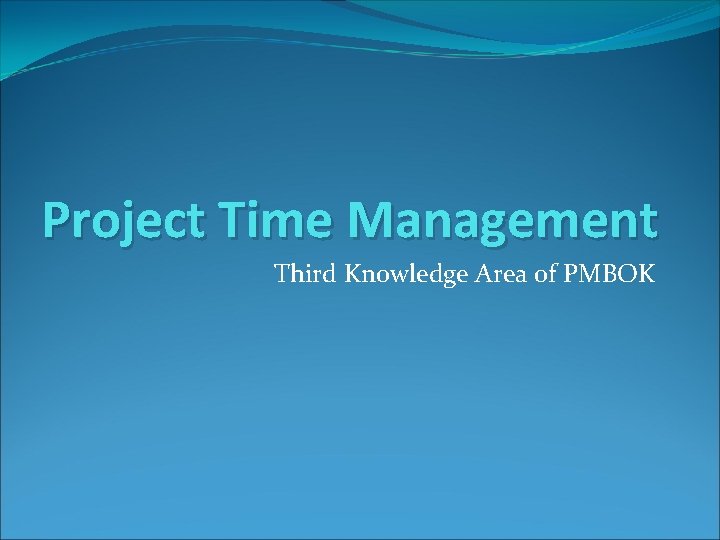 Project Time Management

Third Knowledge Area of PMBOK